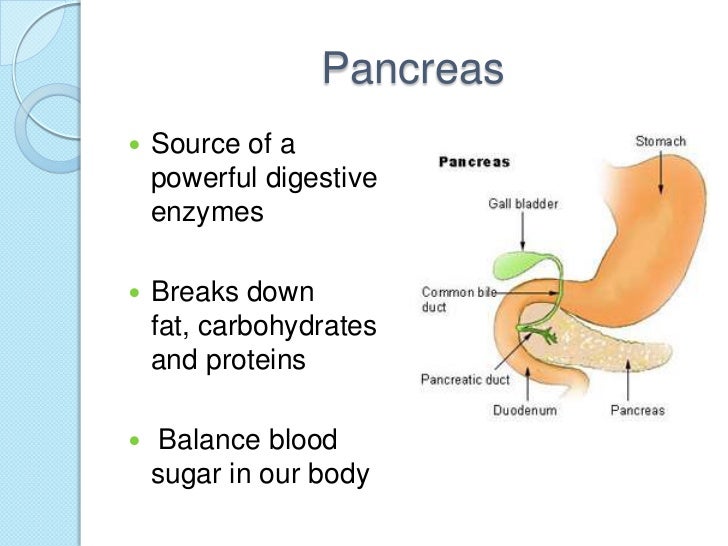 Pancreas

- Source of a powerful digestive enzymes

- Breaks down fat, carbohydrates and proteins

- Balance blood sugar in our body

Pancreas
Stomach
Gall bladder
Common bile duct
Pancreatic duct
Duodenum
Pancreas